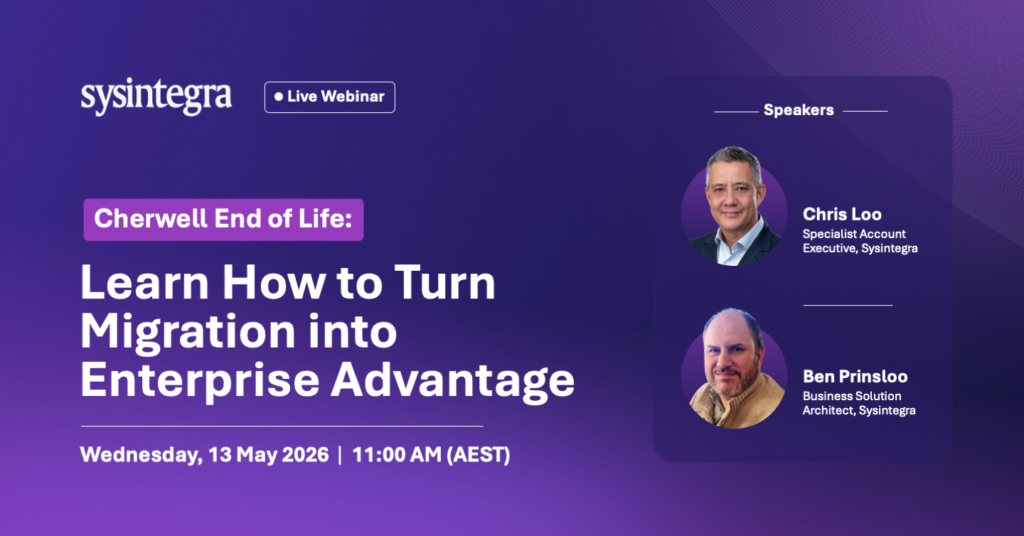 sysintegra

Live Webinar

Cherwell End of Life:

Learn How to Turn Migration into Enterprise Advantage

Wednesday, 13 May 2026 | 11:00 AM (AEST)

Speakers

Chris Loo
Specialist Account Executive, Sysintegra

Ben Prinsloo
Business Solution Architect, Sysintegra